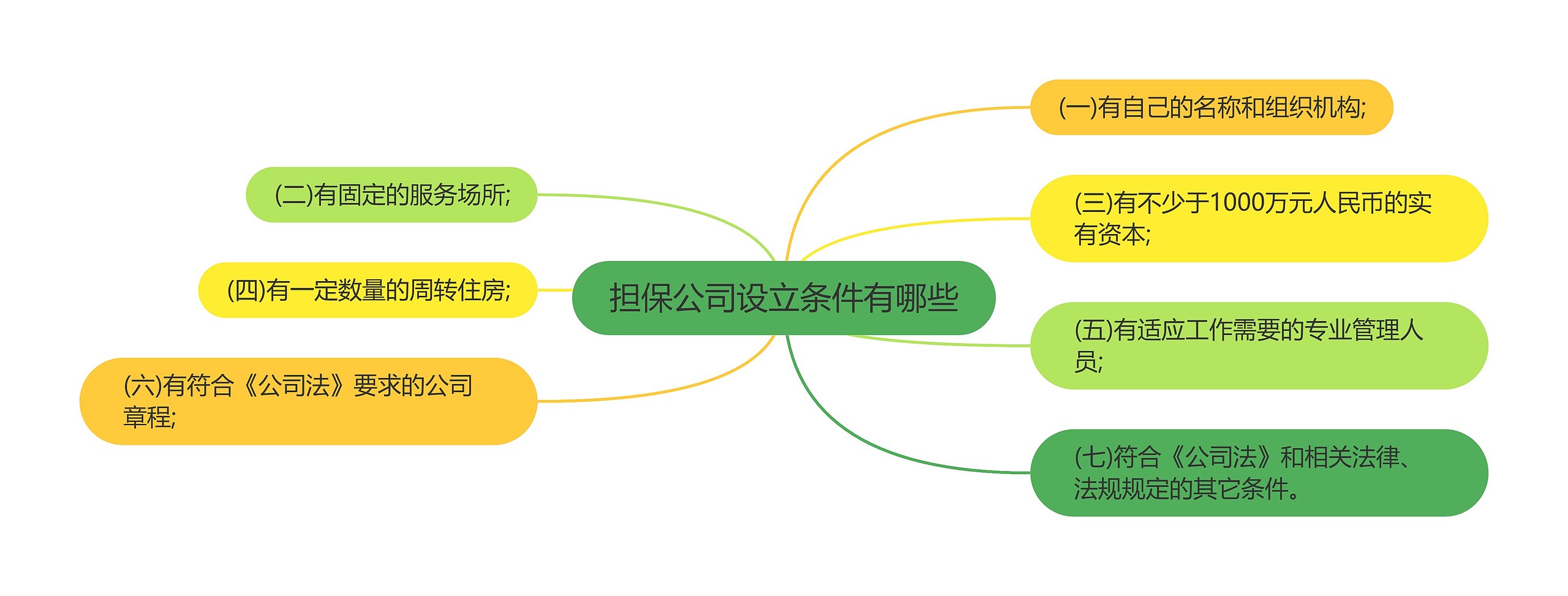 担保公司设立条件有哪些

(一)有自己的名称和组织机构;

(二)有固定的服务场所;

(三)有不少于1000万元人民币的实有资本;

(四)有一定数量的周转住房;

(五)有适应工作需要的专业管理人员;

(六)有符合《公司法》要求的公司章程;

(七)符合《公司法》和相关法律、法规规定的其它条件。